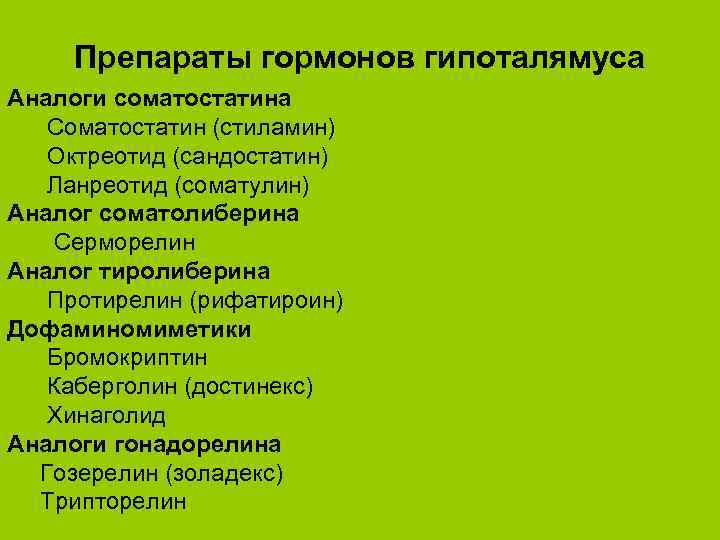 Препараты гормонов гипоталямуса

Аналоги соматостатина
Соматостатин (стиламин)
Октреотид (сандостатин)
Ланреотид (соматулин)
Аналог соматолиберина
Серморелин
Аналог тиролиберина
Протирелин (рифатироин)
Дофаминомиметики
Бромокриптин
Каберголин (достинекс)
Хинаголид
Аналоги гонадорелина
Гозерелин (золадекс)
Трипторелин